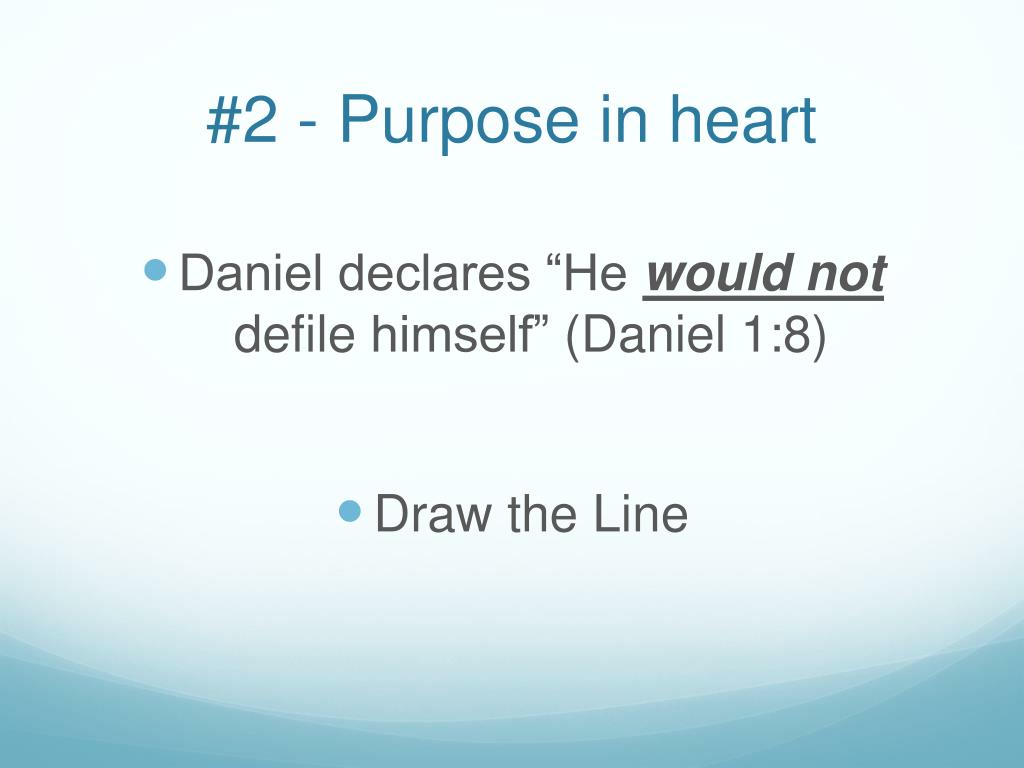 #2 - Purpose in heart

Daniel declares “He would not defile himself” (Daniel 1:8)

Draw the Line